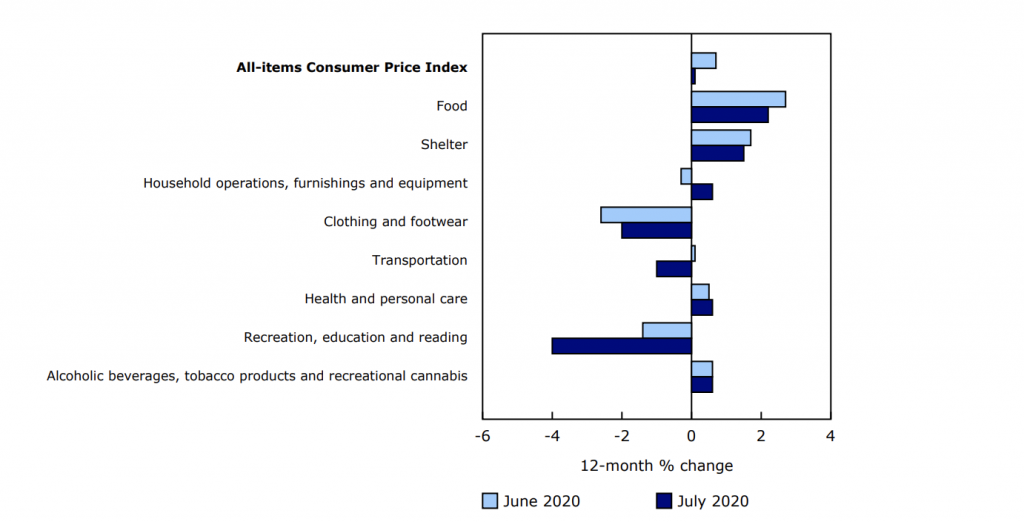 All-items Consumer Price Index
Food
Shelter
Household operations, furnishings and equipment
Clothing and footwear
Transportation
Health and personal care
Recreation, education and reading
Alcoholic beverages, tobacco products and recreational cannabis

-6
-4
-2
0
2
4

12-month % change

June 2020
July 2020